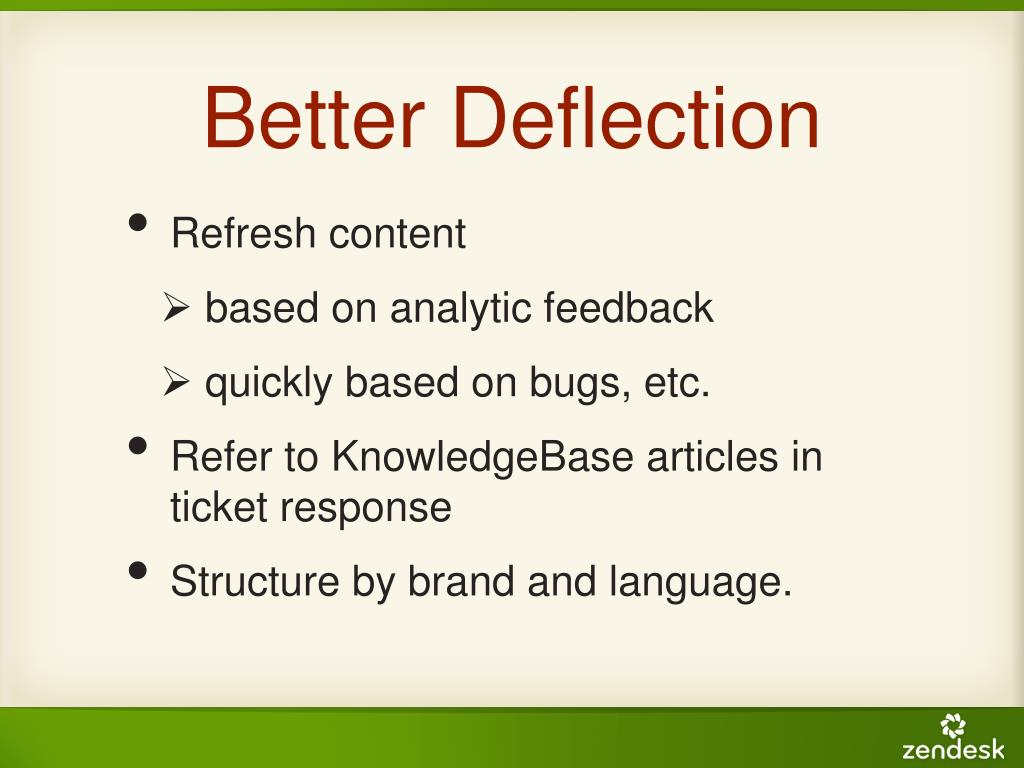 Better Deflection

• Refresh content

➢ based on analytic feedback

➢ quickly based on bugs, etc.

• Refer to KnowledgeBase articles in ticket response

• Structure by brand and language.

zendesk